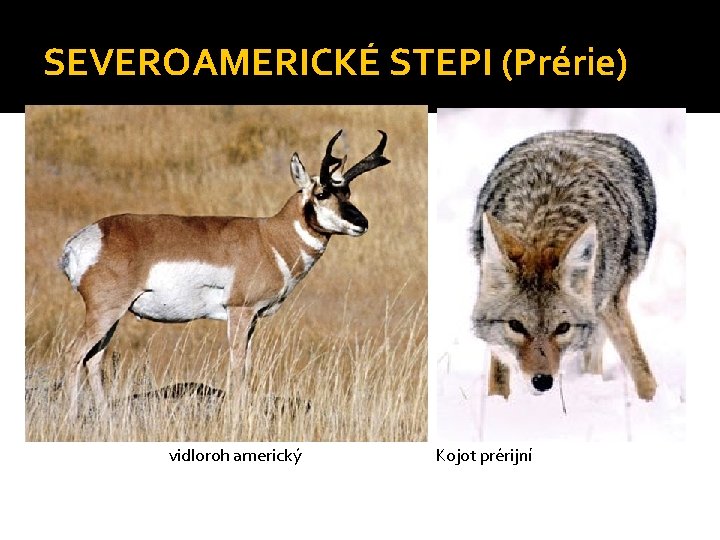 SEVEROAMERICKÉ STEPI (Prérie)

vidloroh americký

Kojot prérijní